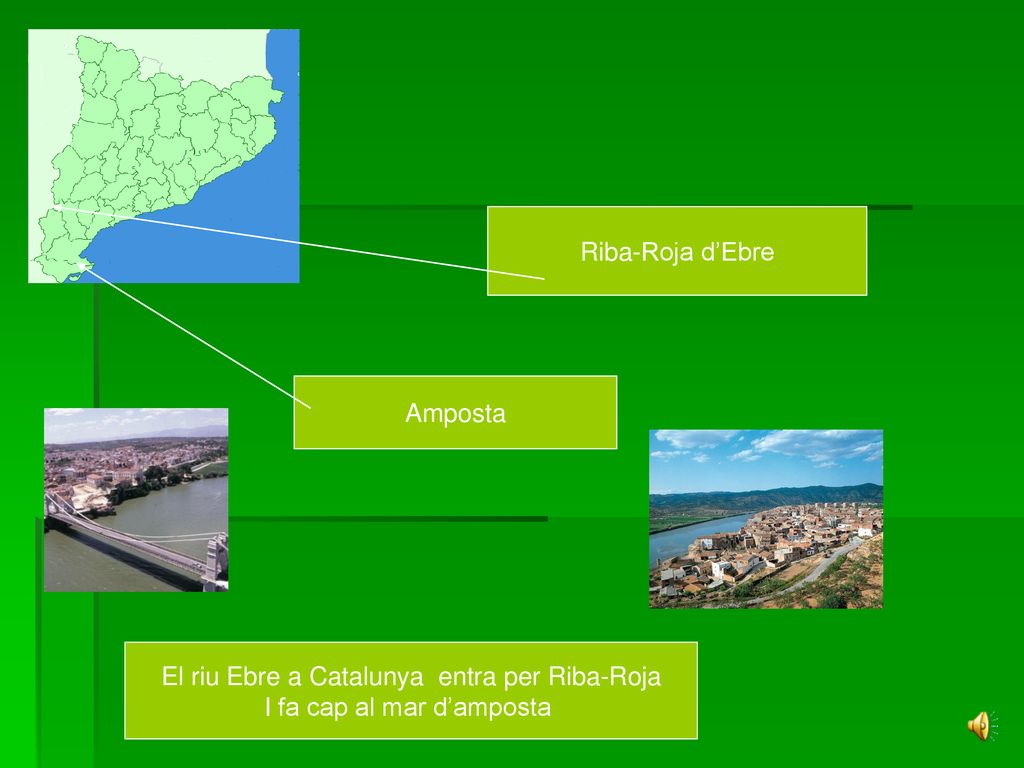 Riba-Roja d’Ebre

Amposta

El riu Ebre a Catalunya  entra per Riba-Roja
I fa cap al mar d’amposta